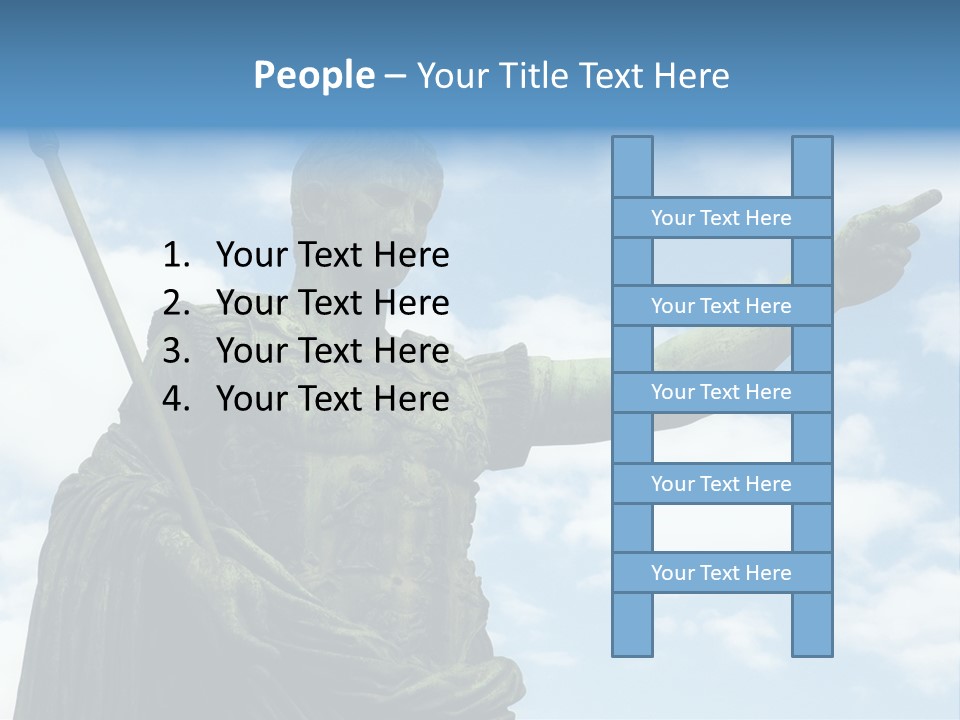 People – Your Title Text Here

1. Your Text Here
2. Your Text Here
3. Your Text Here
4. Your Text Here

Your Text Here
Your Text Here
Your Text Here
Your Text Here
Your Text Here